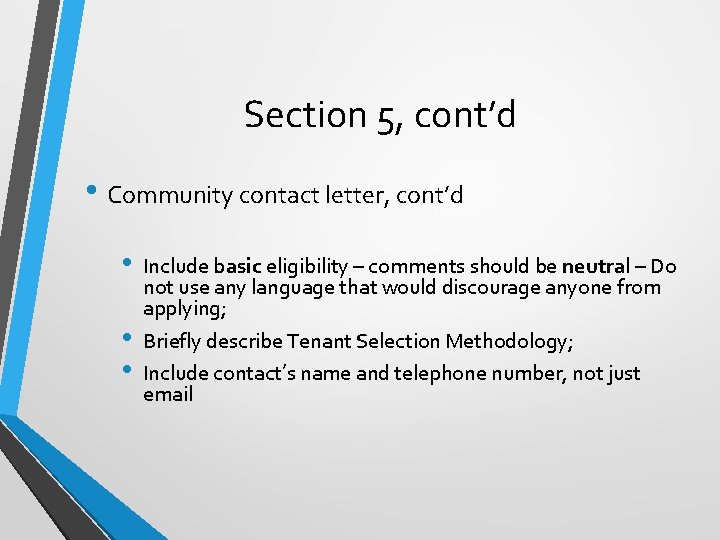 Section 5, cont'd

• Community contact letter, cont'd

• Include basic eligibility – comments should be neutral – Do not use any language that would discourage anyone from applying;

• Briefly describe Tenant Selection Methodology;

• Include contact's name and telephone number, not just email